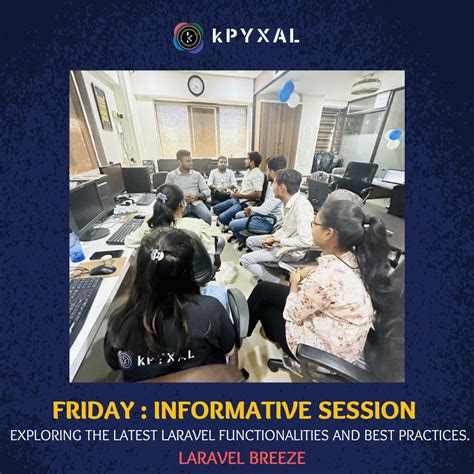 kPYXAL

kPYXAL

FRIDAY : INFORMATIVE SESSION

EXPLORING THE LATEST LARAVEL FUNCTIONALITIES AND BEST PRACTICES.

LARAVEL BREEZE